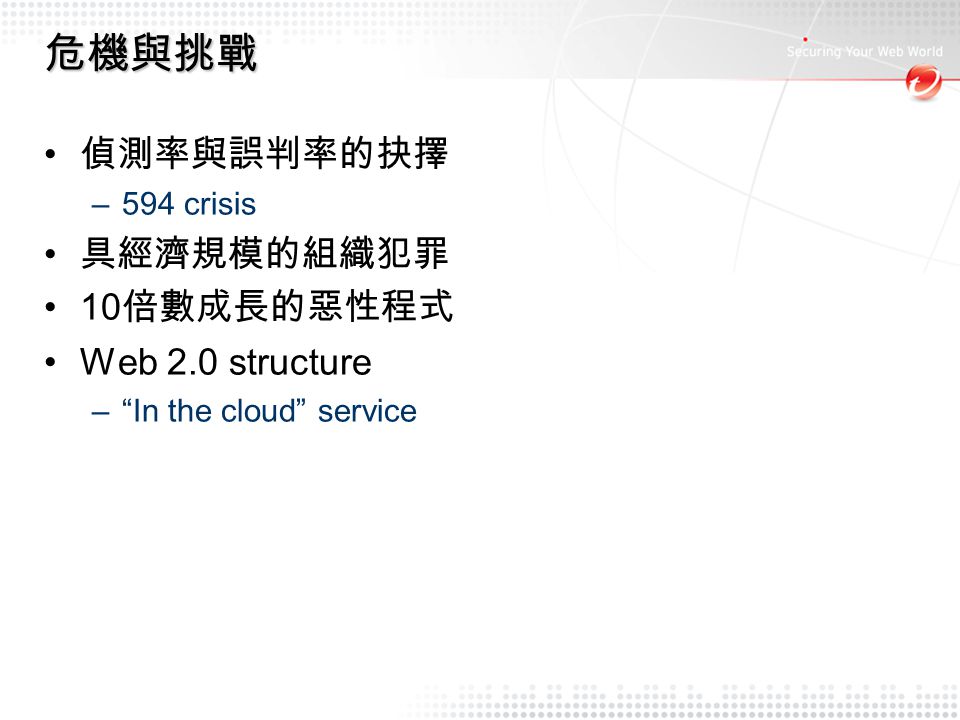 危機與挑戰

Securing Your Web World

• 偵測率與誤判率的抉擇
  – 594 crisis
• 具經濟規模的組織犯罪
• 10倍數成長的惡性程式
• Web 2.0 structure
  – “In the cloud” service